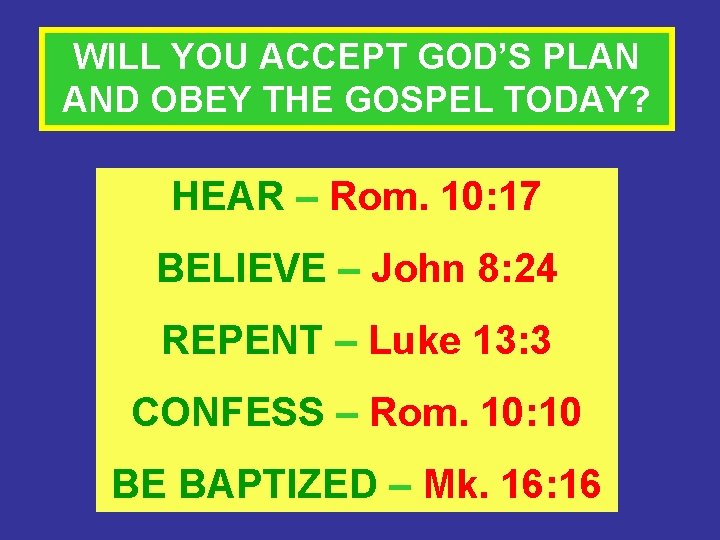 WILL YOU ACCEPT GOD'S PLAN AND OBEY THE GOSPEL TODAY?

HEAR – Rom. 10:17

BELIEVE – John 8:24

REPENT – Luke 13:3

CONFESS – Rom. 10:10

BE BAPTIZED – Mk. 16:16